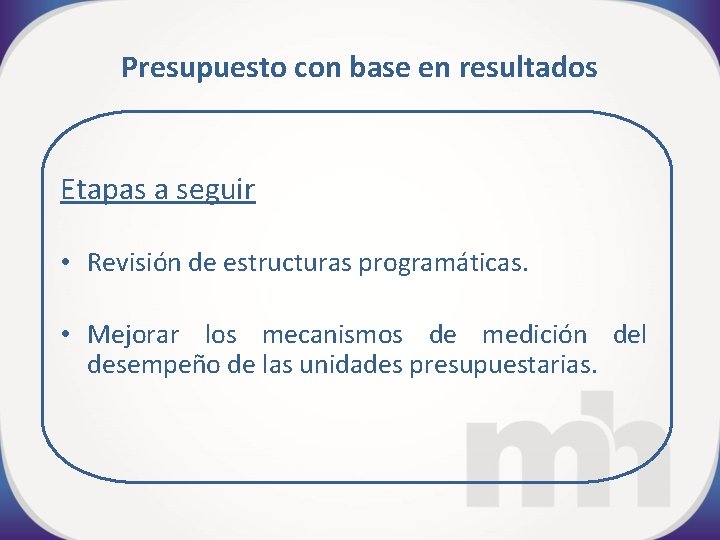 Presupuesto con base en resultados

Etapas a seguir

• Revisión de estructuras programáticas.

• Mejorar los mecanismos de medición del desempeño de las unidades presupuestarias.

mh